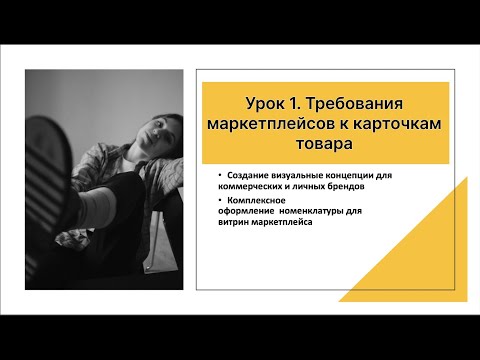 Урок 1. Требования маркетплейсов к карточкам товара

• Создание визуальные концепции для коммерческих и личных брендов

• Комплексное оформление номенклатуры для витрин маркетплейса